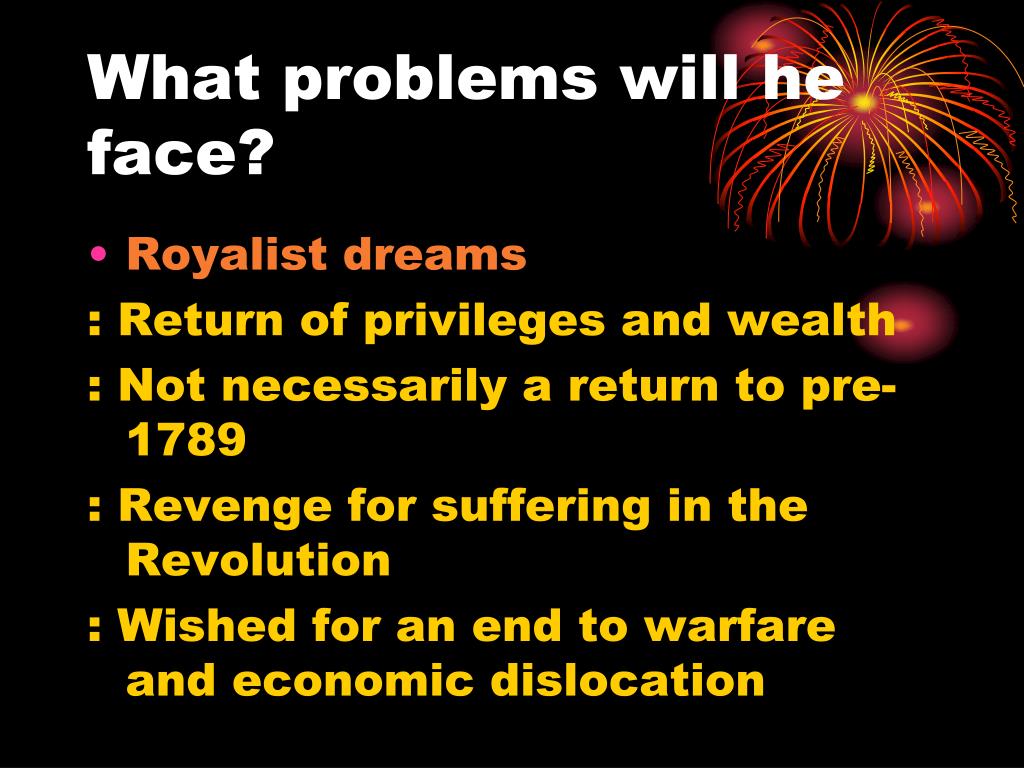 What problems will he face?

• Royalist dreams

: Return of privileges and wealth

: Not necessarily a return to pre-1789

: Revenge for suffering in the Revolution

: Wished for an end to warfare and economic dislocation